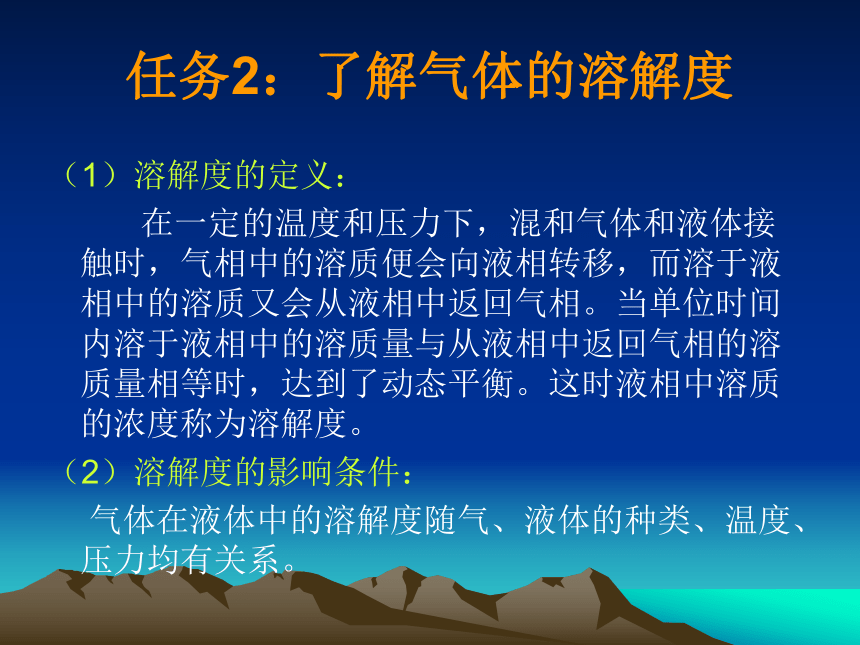 任务2：了解气体的溶解度

（1）溶解度的定义：

在一定的温度和压力下，混和气体和液体接触时，气相中的溶质便会向液相转移，而溶于液相中的溶质又会从液相中返回气相。当单位时间内溶于液相中的溶质量与从液相中返回气相的溶质量相等时，达到了动态平衡。这时液相中溶质的浓度称为溶解度。

（2）溶解度的影响条件：

气体在液体中的溶解度随气、液体的种类、温度、压力均有关系。